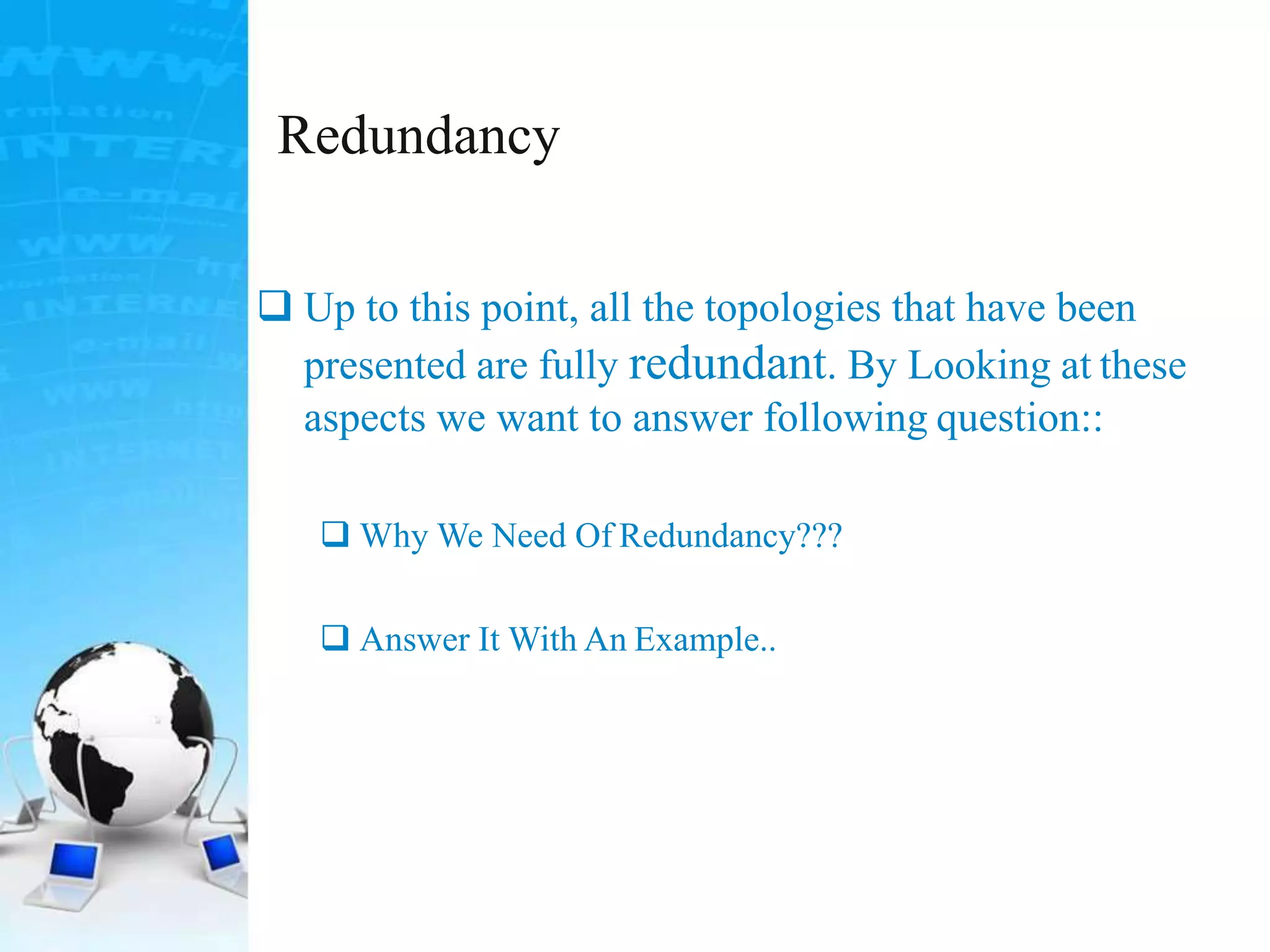 Redundancy

❑ Up to this point, all the topologies that have been presented are fully redundant. By Looking at these aspects we want to answer following question::

❑ Why We Need Of Redundancy???

❑ Answer It With An Example..